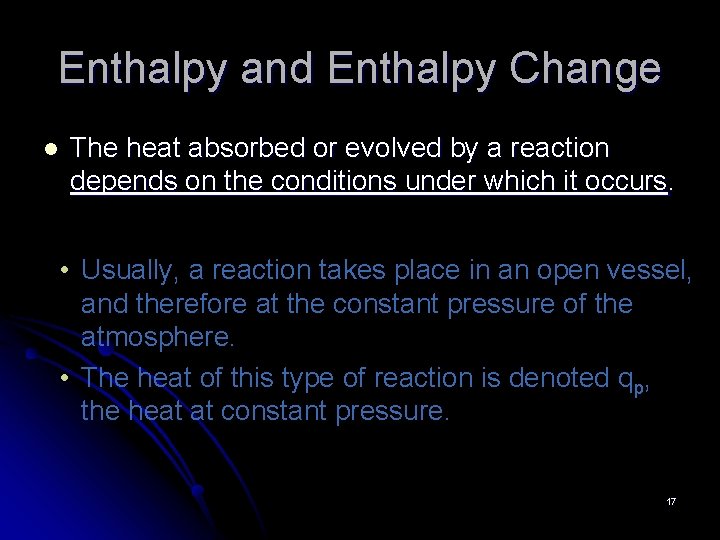 Enthalpy and Enthalpy Change

● The heat absorbed or evolved by a reaction depends on the conditions under which it occurs.

• Usually, a reaction takes place in an open vessel, and therefore at the constant pressure of the atmosphere.

• The heat of this type of reaction is denoted $q_p$, the heat at constant pressure.

17